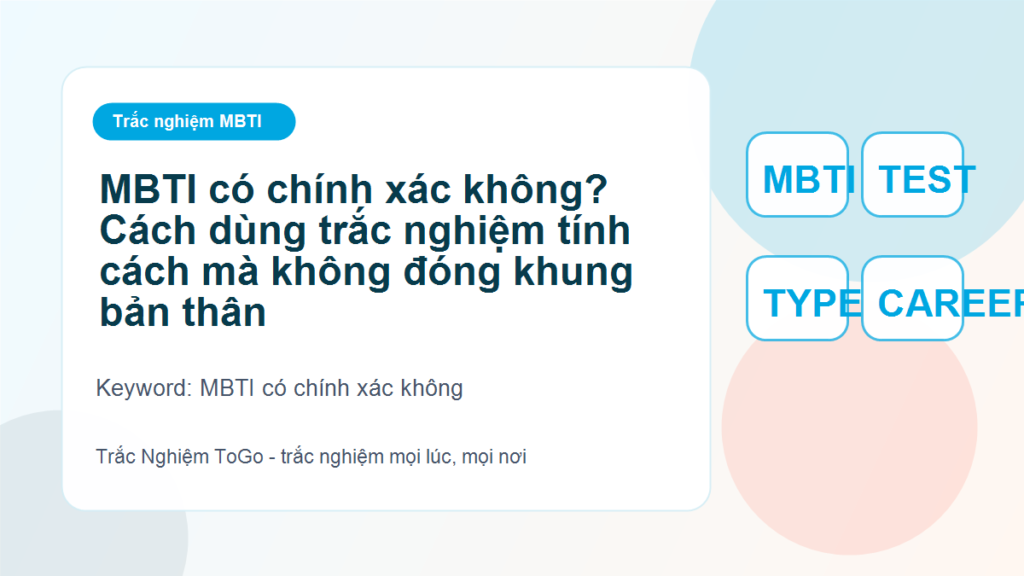 Trắc nghiệm MBTI

MBTI có chính xác không? Cách dùng trắc nghiệm tính cách mà không đóng khung bản thân

Keyword: MBTI có chính xác không

Trắc Nghiệm ToGo - trắc nghiệm mọi lúc, mọi nơi

MBTI TEST

TYPE CAREER